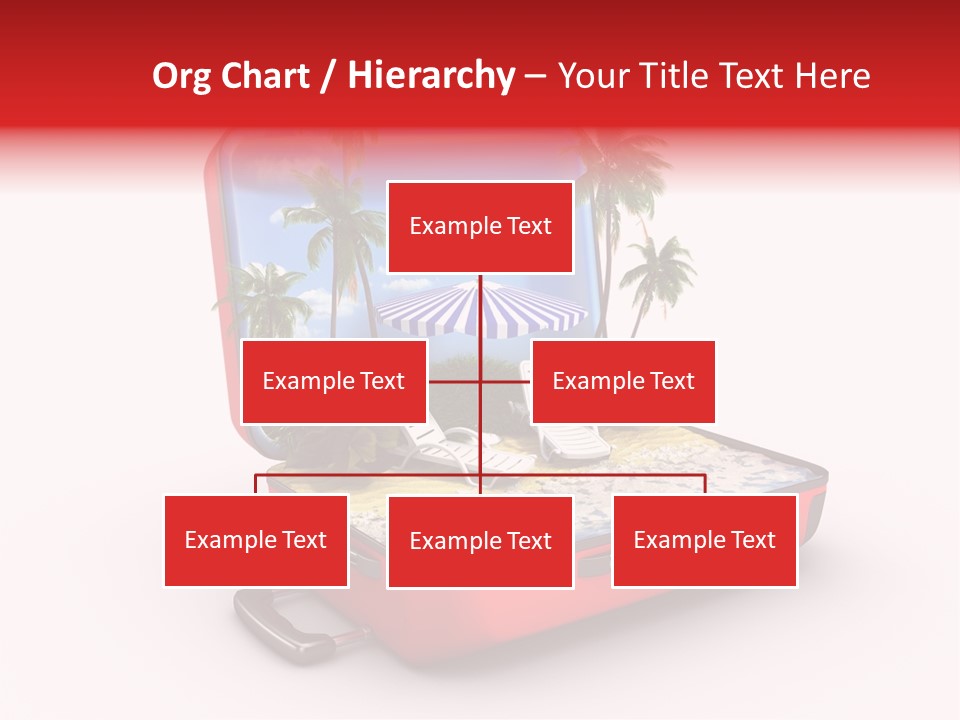 Org Chart / Hierarchy – Your Title Text Here

Example Text

Example Text

Example Text

Example Text

Example Text

Example Text